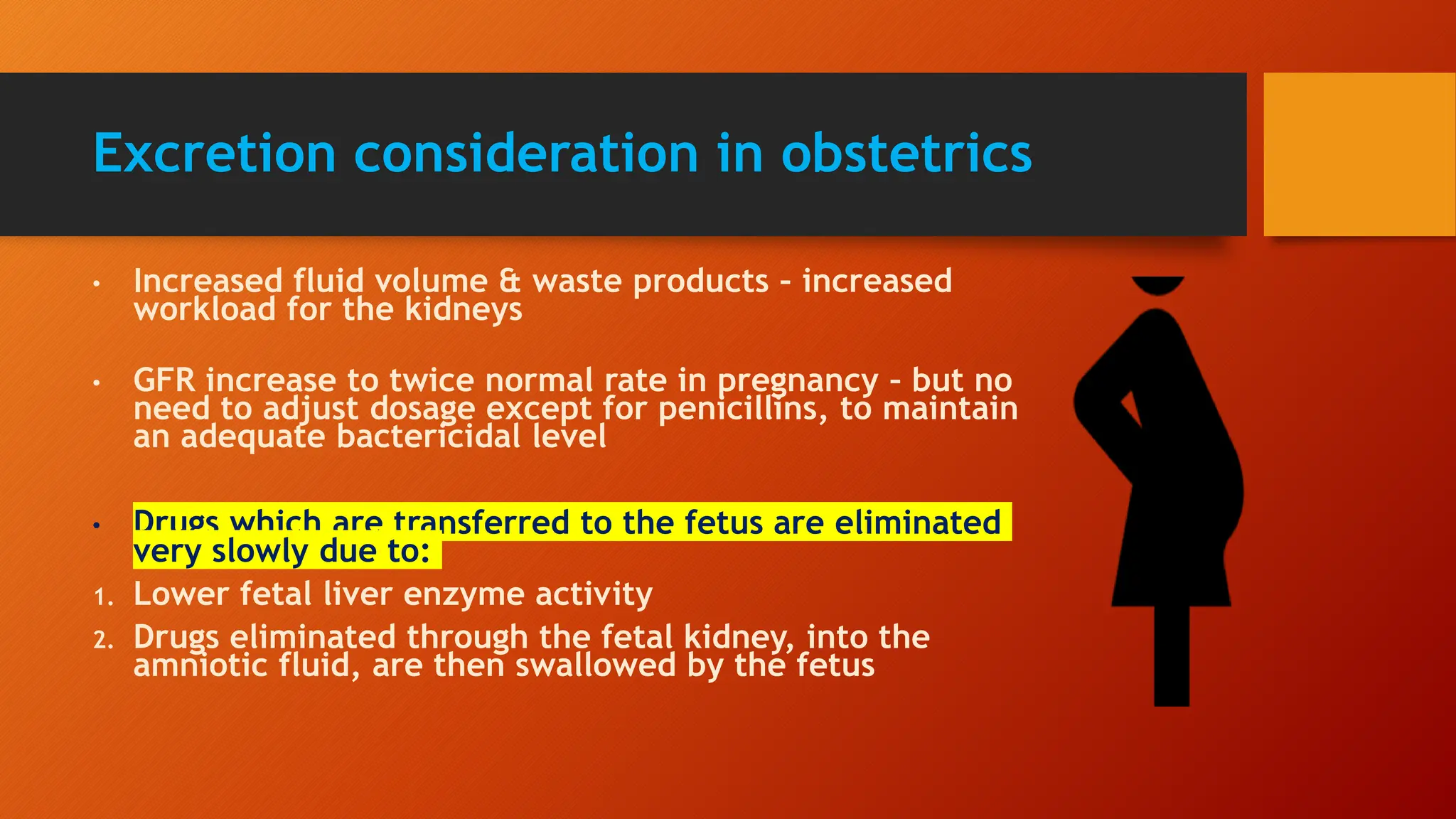 Excretion consideration in obstetrics

• Increased fluid volume & waste products - increased workload for the kidneys

• GFR increase to twice normal rate in pregnancy - but no need to adjust dosage except for penicillins, to maintain an adequate bactericidal level

• Drugs which are transferred to the fetus are eliminated very slowly due to:
1. Lower fetal liver enzyme activity
2. Drugs eliminated through the fetal kidney, into the amniotic fluid, are then swallowed by the fetus